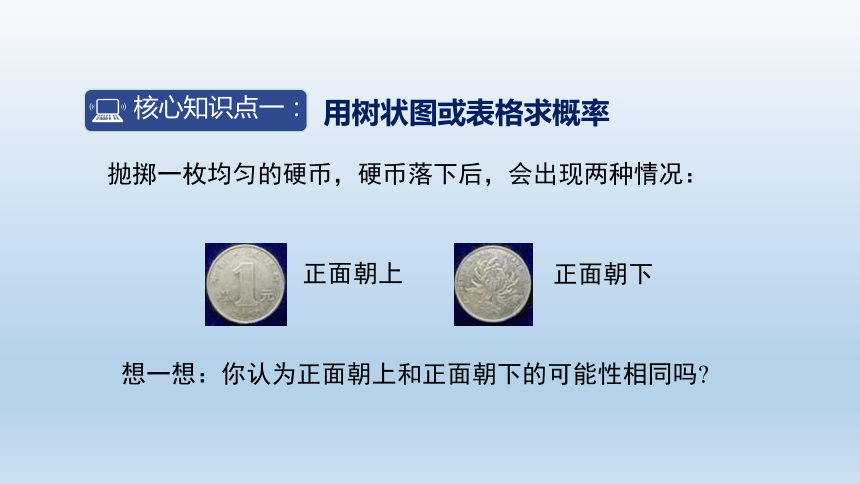 核心知识点一：用树状图或表格求概率

抛掷一枚均匀的硬币，硬币落下后，会出现两种情况：

1 元

正面朝上

正面朝下

想一想：你认为正面朝上和正面朝下的可能性相同吗?